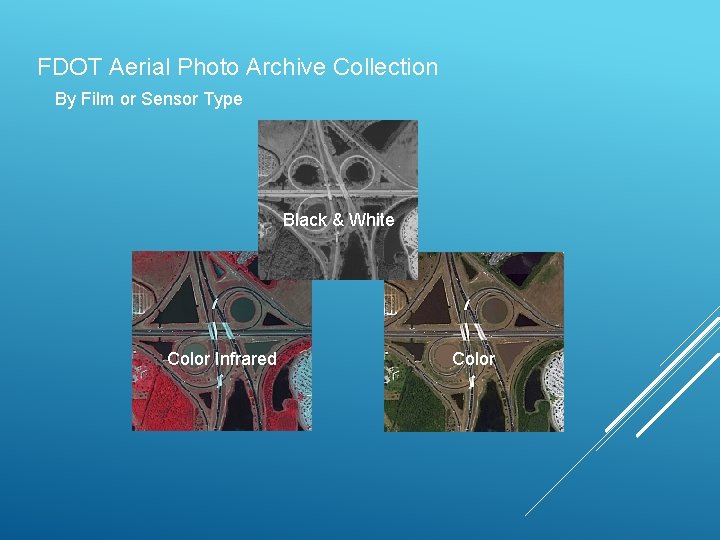 FDOT Aerial Photo Archive Collection

By Film or Sensor Type

Black & White

Color Infrared

Color